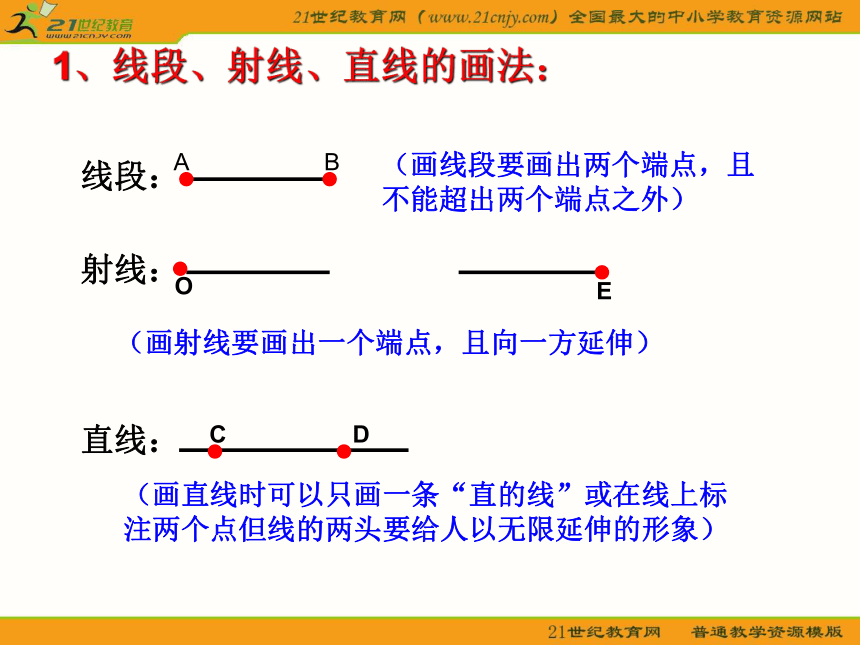 21世纪教育 www.21cnjy.com

21世纪教育网（www.21cnjy.com）全国最大的中小学教育资源网站

1、线段、射线、直线的画法：

线段： A B

（画线段要画出两个端点，且不能超出两个端点之外）

射线： O E

（画射线要画出一个端点，且向一方延伸）

直线： C D

（画直线时可以只画一条“直的线”或在线上标注两个点但线的两头要给人以无限延伸的形象）

21世纪教育网 普通教学资源模版